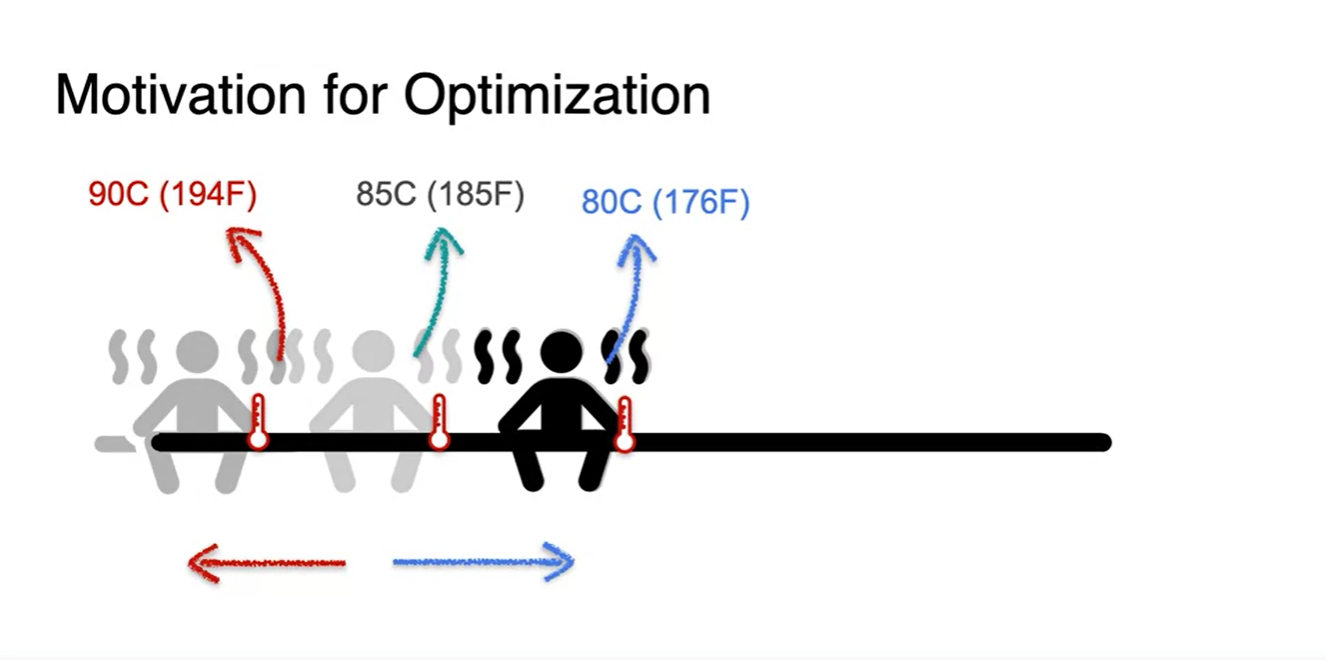 Motivation for Optimization

90C (194F)

85C (185F)

80C (176F)